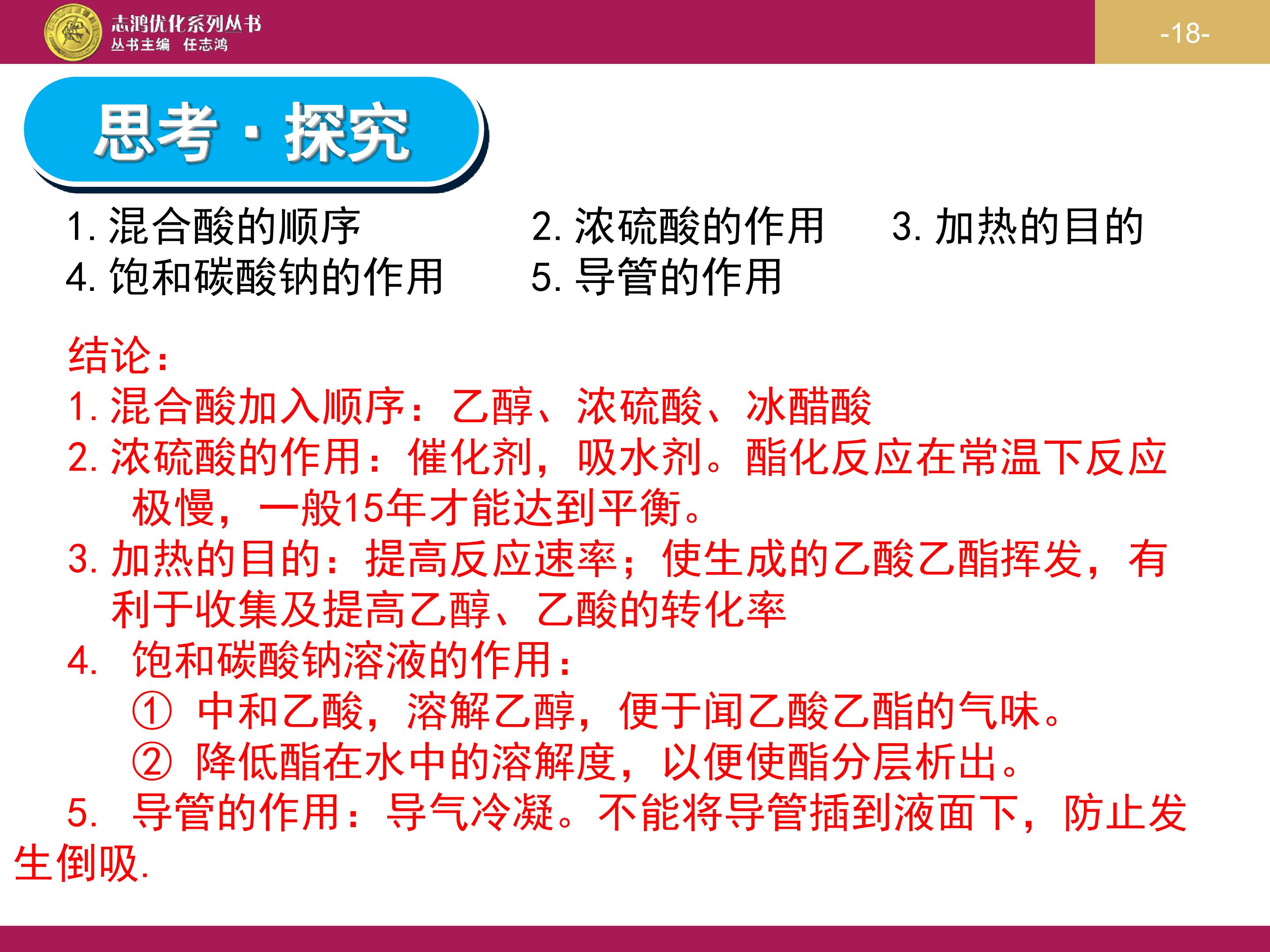 志鸿优化系列丛书
丛书主编 任志鸿

-18-

思考·探究

1. 混合酸的顺序
2. 浓硫酸的作用
3. 加热的目的
4. 饱和碳酸钠的作用
5. 导管的作用

结论：
1. 混合酸加入顺序：乙醇、浓硫酸、冰醋酸
2. 浓硫酸的作用：催化剂，吸水剂。酯化反应在常温下反应极慢，一般15年才能达到平衡。
3. 加热的目的：提高反应速率；使生成的乙酸乙酯挥发，有利于收集及提高乙醇、乙酸的转化率
4. 饱和碳酸钠溶液的作用：
① 中和乙酸，溶解乙醇，便于闻乙酸乙酯的气味。
② 降低酯在水中的溶解度，以便使酯分层析出。
5. 导管的作用：导气冷凝。不能将导管插到液面下，防止发生倒吸.